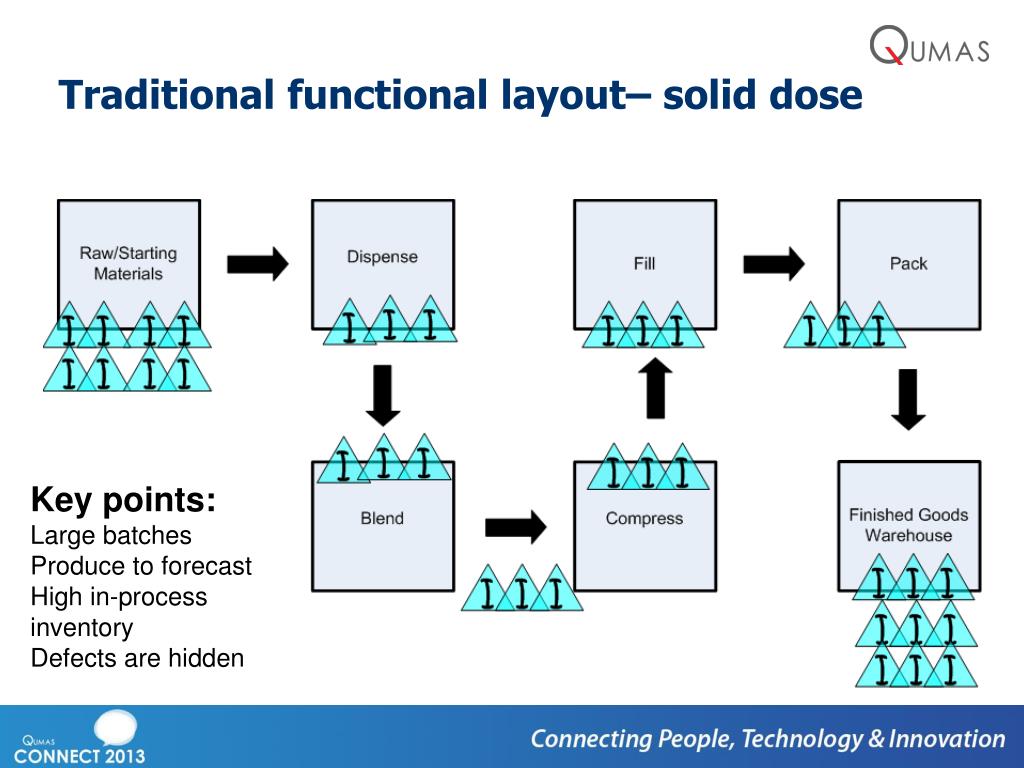 QUMAS

Traditional functional layout– solid dose

Raw/Starting Materials

Dispense

Fill

Pack

Blend

Compress

Finished Goods Warehouse

I I I I
I I I I

I I I

I I I

I I I

I I I

I I I

I I I

I I I
I I I
I I I

Key points:
Large batches
Produce to forecast
High in-process inventory
Defects are hidden

QUMAS
CONNECT 2013

Connecting People, Technology & Innovation